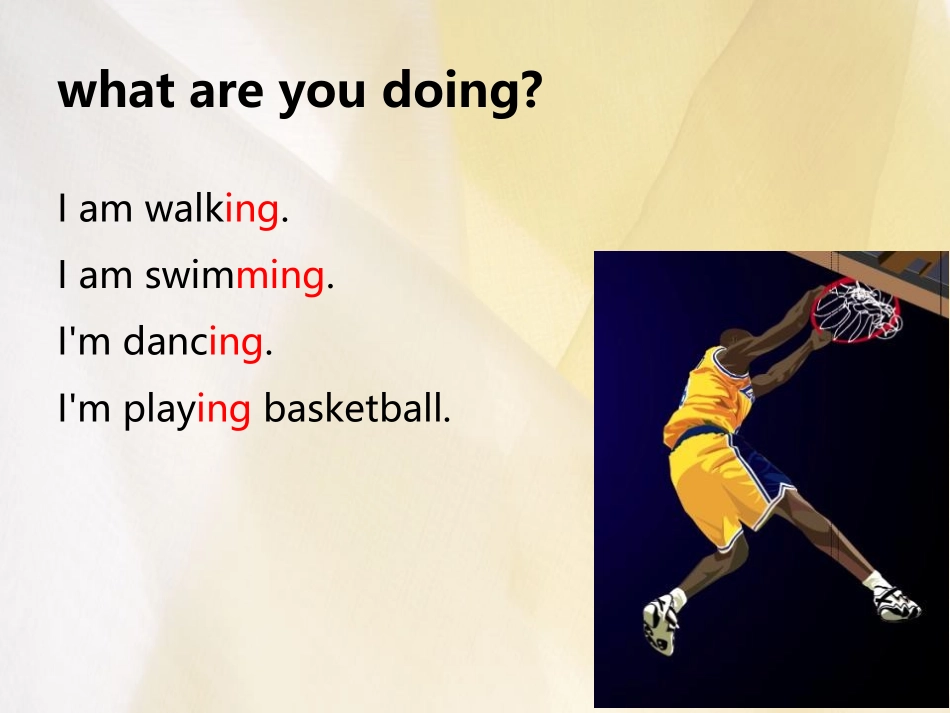 what are you doing?

I am walking.

I am swimming.

I'm dancing.

I'm playing basketball.